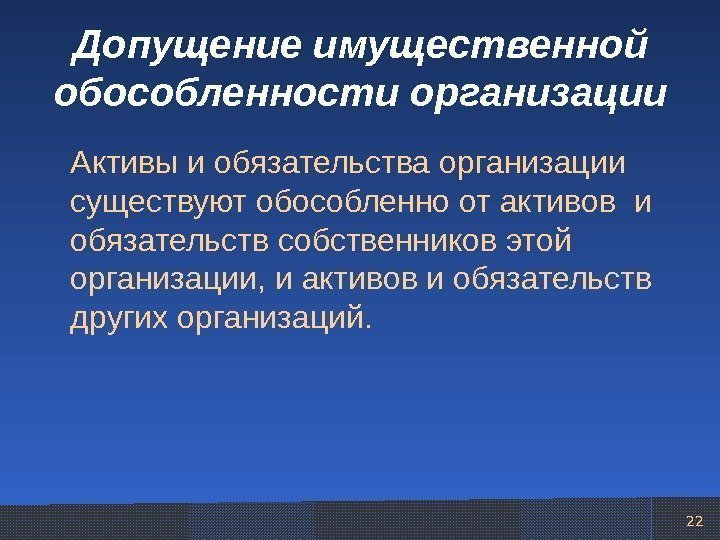 Допущение имущественной обособленности организации

Активы и обязательства организации существуют обособленно от активов и обязательств собственников этой организации, и активов и обязательств других организаций.

22